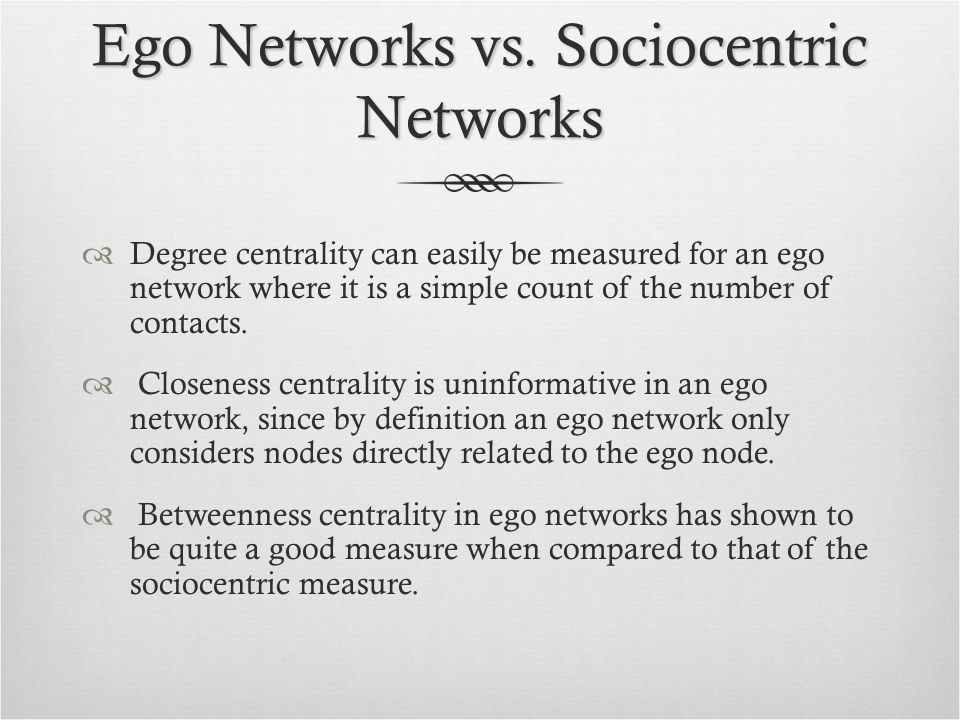 Ego Networks vs. Sociocentric Networks

Degree centrality can easily be measured for an ego network where it is a simple count of the number of contacts.

Closeness centrality is uninformative in an ego network, since by definition an ego network only considers nodes directly related to the ego node.

Betweenness centrality in ego networks has shown to be quite a good measure when compared to that of the sociocentric measure.